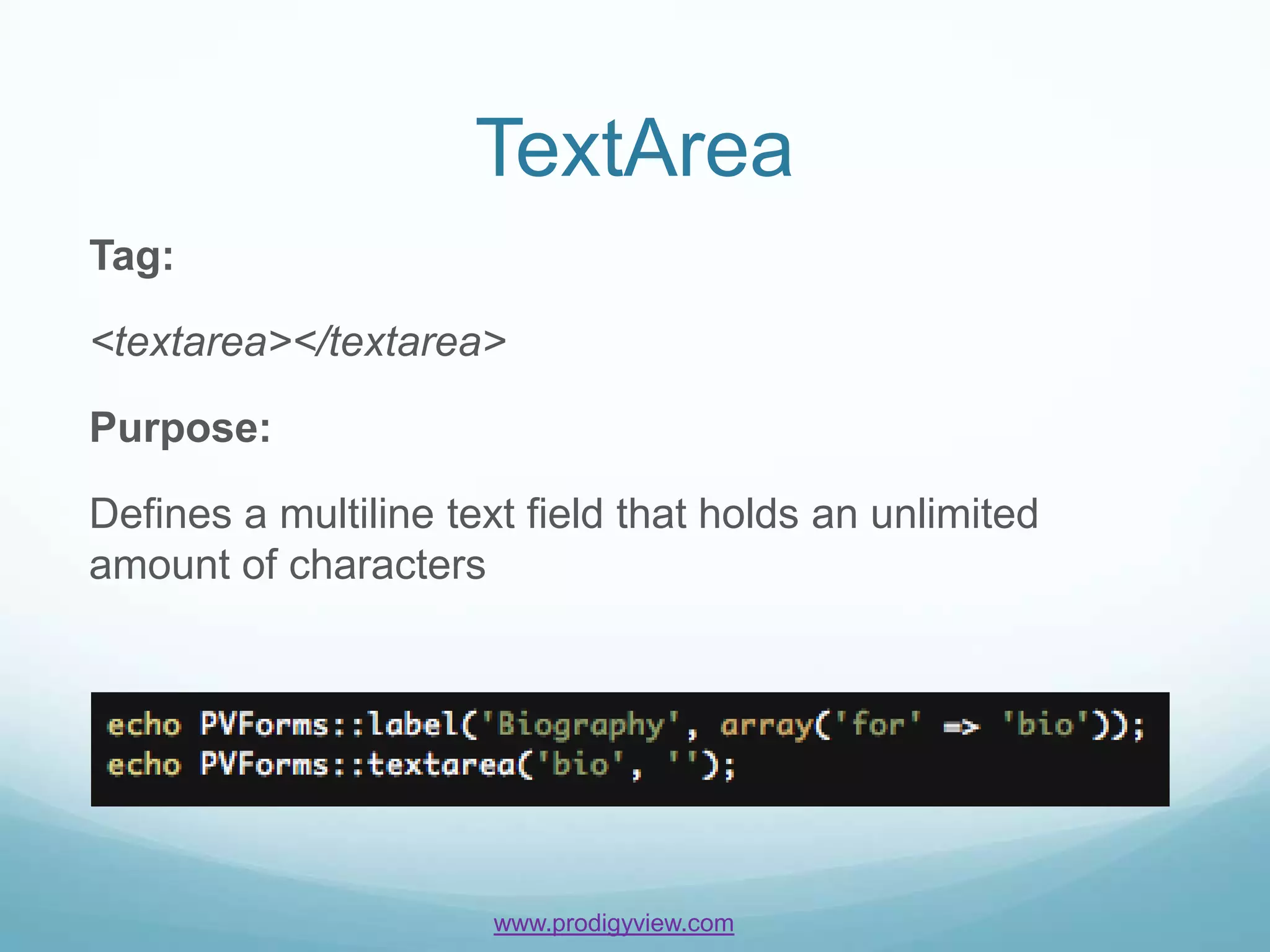 TextArea

Tag:

<textarea></textarea>

Purpose:

Defines a multiline text field that holds an unlimited amount of characters

echo PVForms::label('Biography', array('for' => 'bio'));
echo PVForms::textarea('bio', '');

www.prodigyview.com